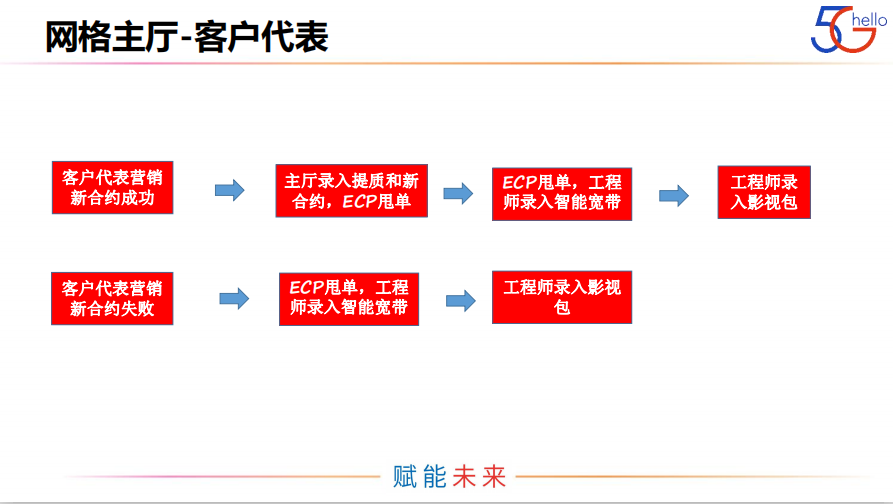 网格主厅-客户代表

5G hello

客户代表营销新合约成功

主厅录入提质和新合约，ECP甩单

ECP甩单，工程师录入智能宽带

工程师录入影视包

客户代表营销新合约失败

ECP甩单，工程师录入智能宽带

工程师录入影视包

赋能未来